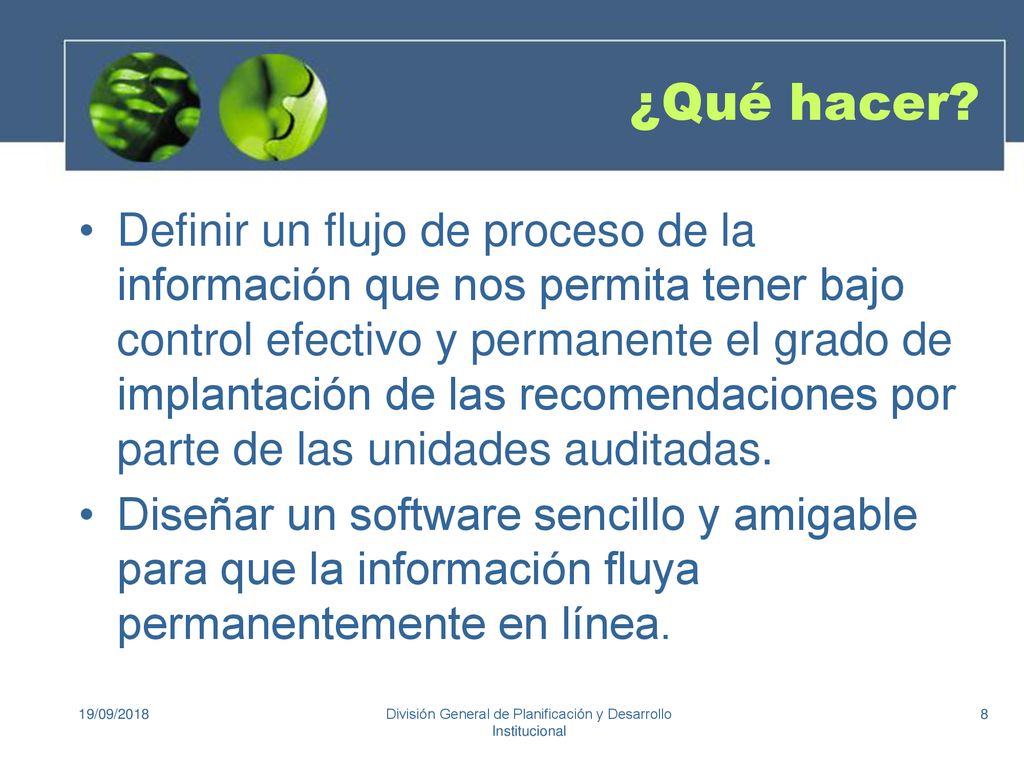 ¿Qué hacer?

• Definir un flujo de proceso de la información que nos permita tener bajo control efectivo y permanente el grado de implantación de las recomendaciones por parte de las unidades auditadas.

• Diseñar un software sencillo y amigable para que la información fluya permanentemente en línea.

19/09/2018

División General de Planificación y Desarrollo Institucional

8